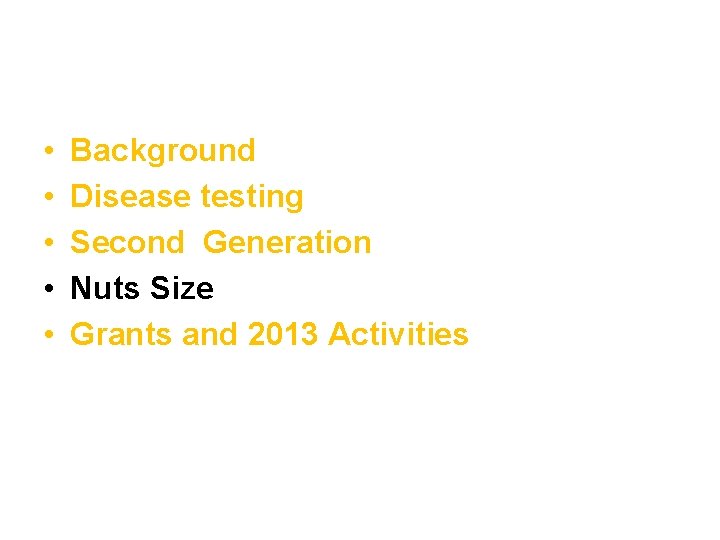 • Background
• Disease testing
• Second  Generation
• Nuts Size
• Grants and 2013 Activities